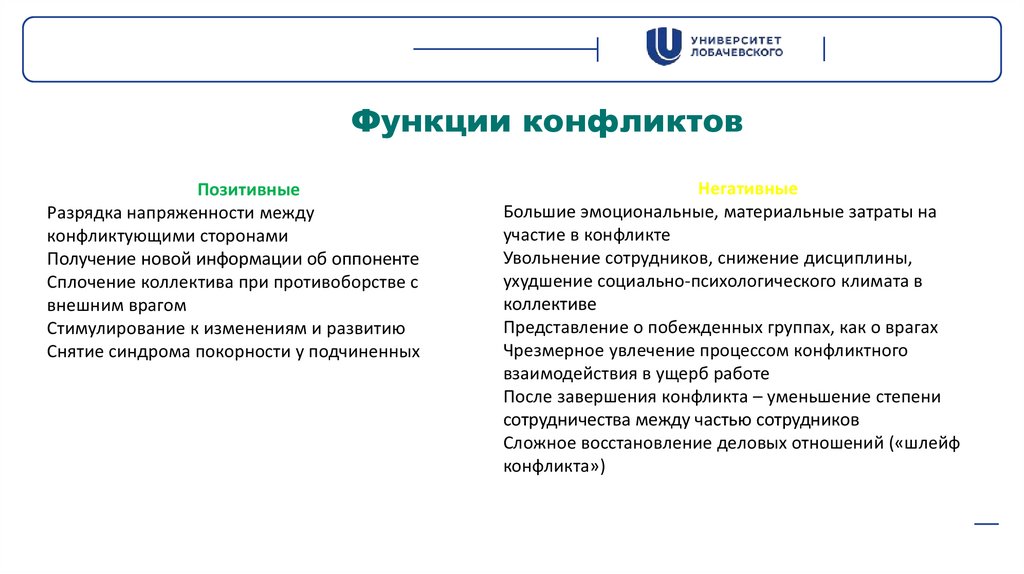 УНИВЕРСИТЕТ ЛОБАЧЕВСКОГО

Функции конфликтов

Позитивные
Разрядка напряженности между конфликтующими сторонами
Получение новой информации об оппоненте
Сплочение коллектива при противоборстве с внешним врагом
Стимулирование к изменениям и развитию
Снятие синдрома покорности у подчиненных

Негативные
Большие эмоциональные, материальные затраты на участие в конфликте
Увольнение сотрудников, снижение дисциплины, ухудшение социально-психологического климата в коллективе
Представление о побежденных группах, как о врагах
Чрезмерное увлечение процессом конфликтного взаимодействия в ущерб работе
После завершения конфликта – уменьшение степени сотрудничества между частью сотрудников
Сложное восстановление деловых отношений («шлейф конфликта»)